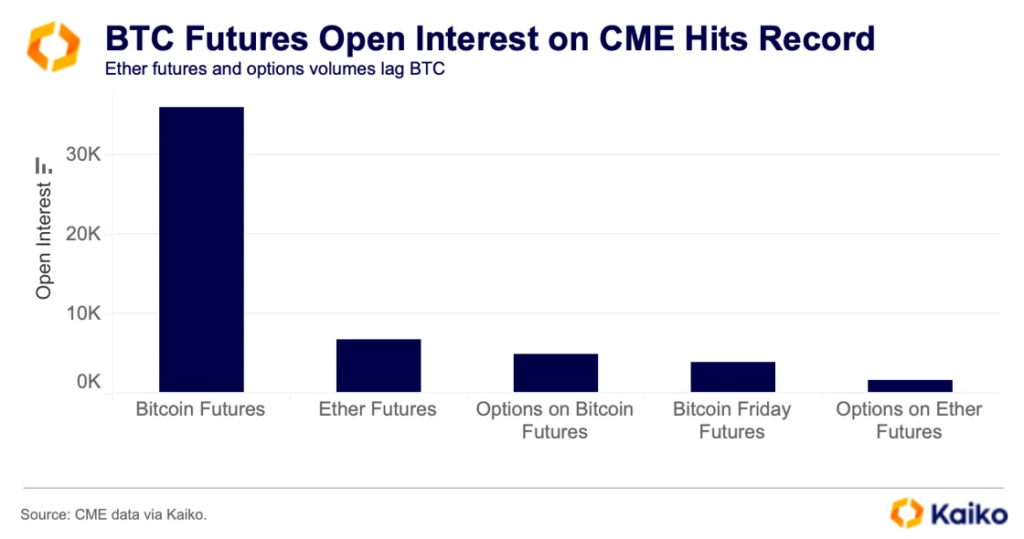 BTC Futures Open Interest on CME Hits Record
Ether futures and options volumes lag BTC

Open Interest

30K
20K
10K
0K

Bitcoin Futures
Ether Futures
Options on Bitcoin Futures
Bitcoin Friday Futures
Options on Ether Futures

Source: CME data via Kaiko.

Kaiko